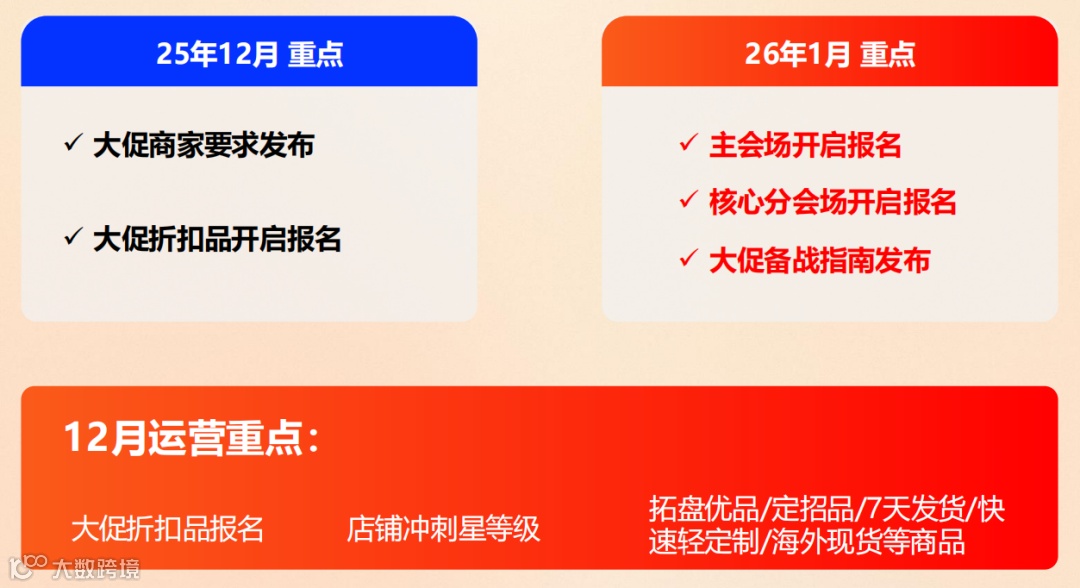 25年12月 重点

✓ 大促商家要求发布

✓ 大促折扣品开启报名

26年1月 重点

✓ 主会场开启报名

✓ 核心分会场开启报名

✓ 大促备战指南发布

12月运营重点：

大促折扣品报名

店铺冲刺星等级

拓盘优品/定招品/7天发货/快速轻定制/海外现货等商品

大数跨境